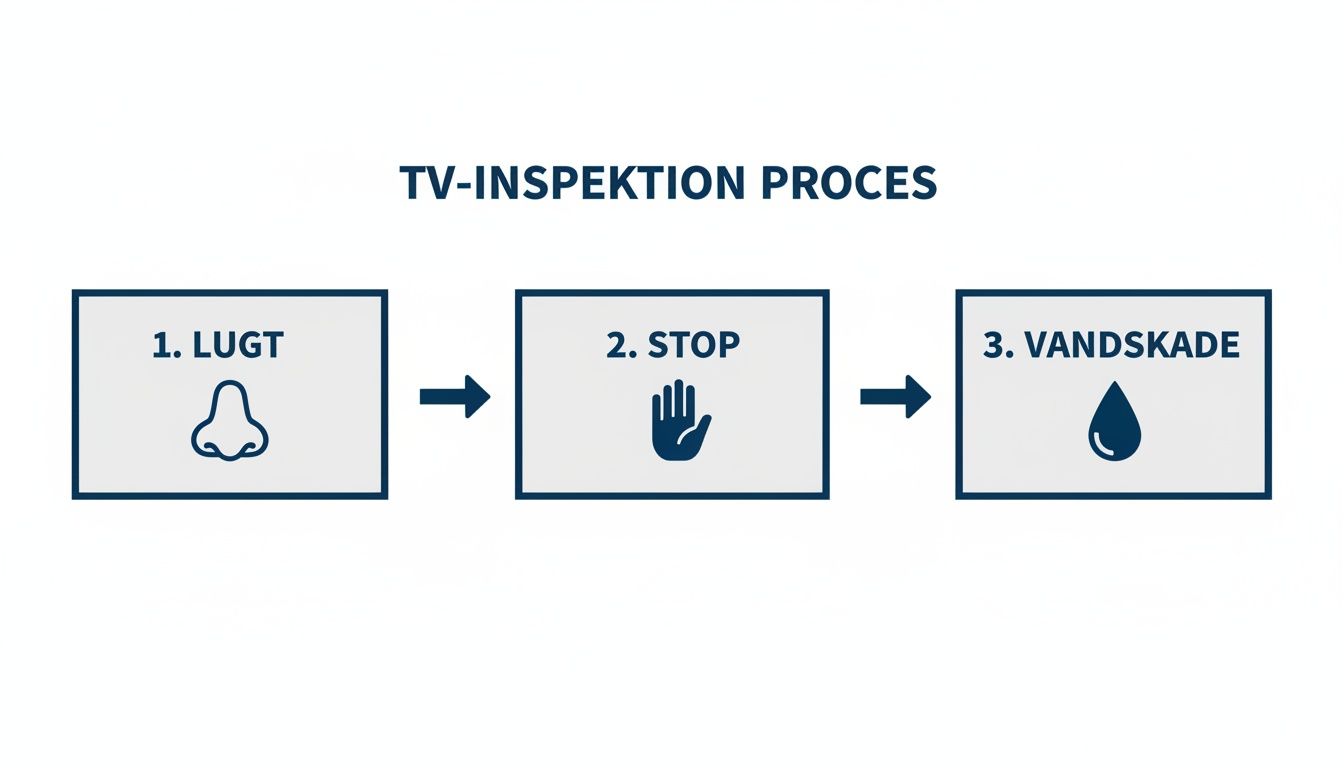 TV-INSPEKTION PROCES

1. LUGT

2. STOP

3. VANDSKADE